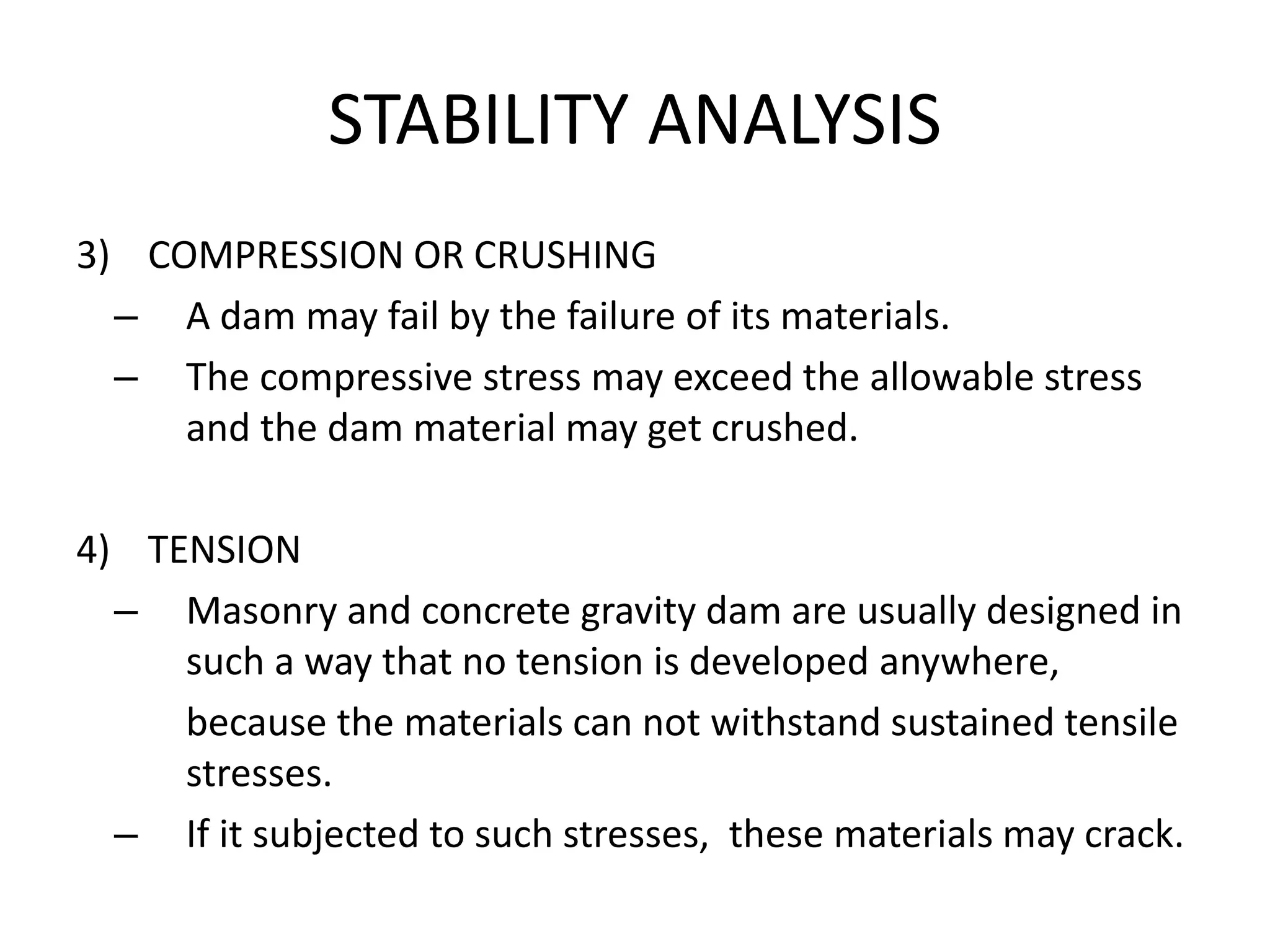 STABILITY ANALYSIS

3) COMPRESSION OR CRUSHING

– A dam may fail by the failure of its materials.

– The compressive stress may exceed the allowable stress and the dam material may get crushed.

4) TENSION

– Masonry and concrete gravity dam are usually designed in such a way that no tension is developed anywhere,

because the materials can not withstand sustained tensile stresses.

– If it subjected to such stresses, these materials may crack.